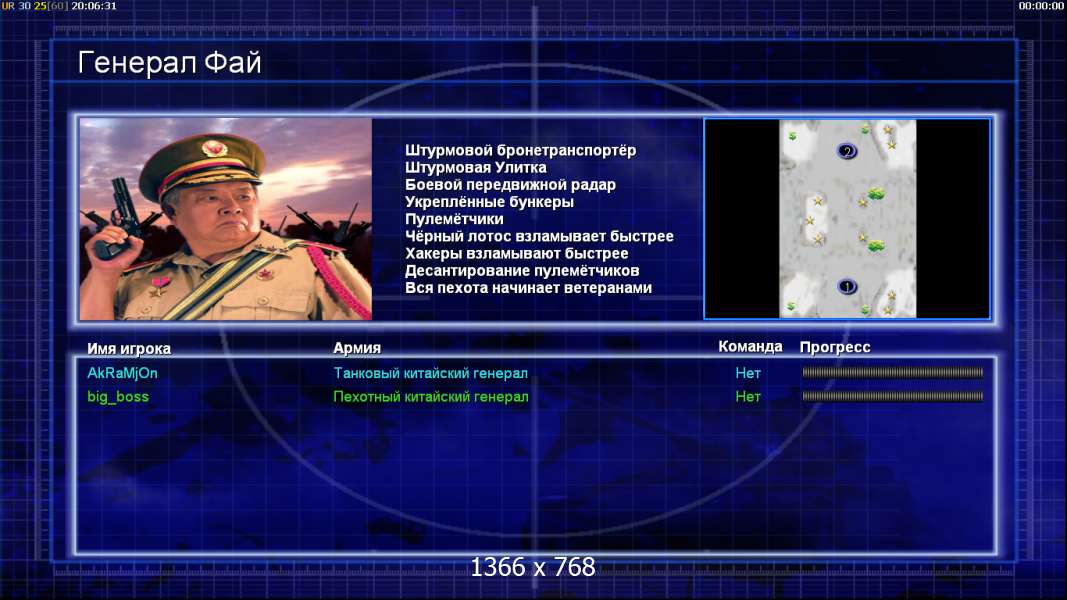 UR 30 25[60] 20:06:31

00:00:00

Генерал Фай

Штурмовой бронетранспортёр
Штурмовая Улитка
Боевой передвижной радар
Укреплённые бункеры
Пулемётчики
Чёрный лотос взламывает быстрее
Хакеры взламывают быстрее
Десантирование пулемётчиков
Вся пехота начинает ветеранами

2

1

| Имя игрока | Армия | Команда | Прогресс |
|---|---|---|---|
| AkRaMjOn | Танковый китайский генерал | Нет | |
| big_boss | Пехотный китайский генерал | Нет | |

1366 x 768